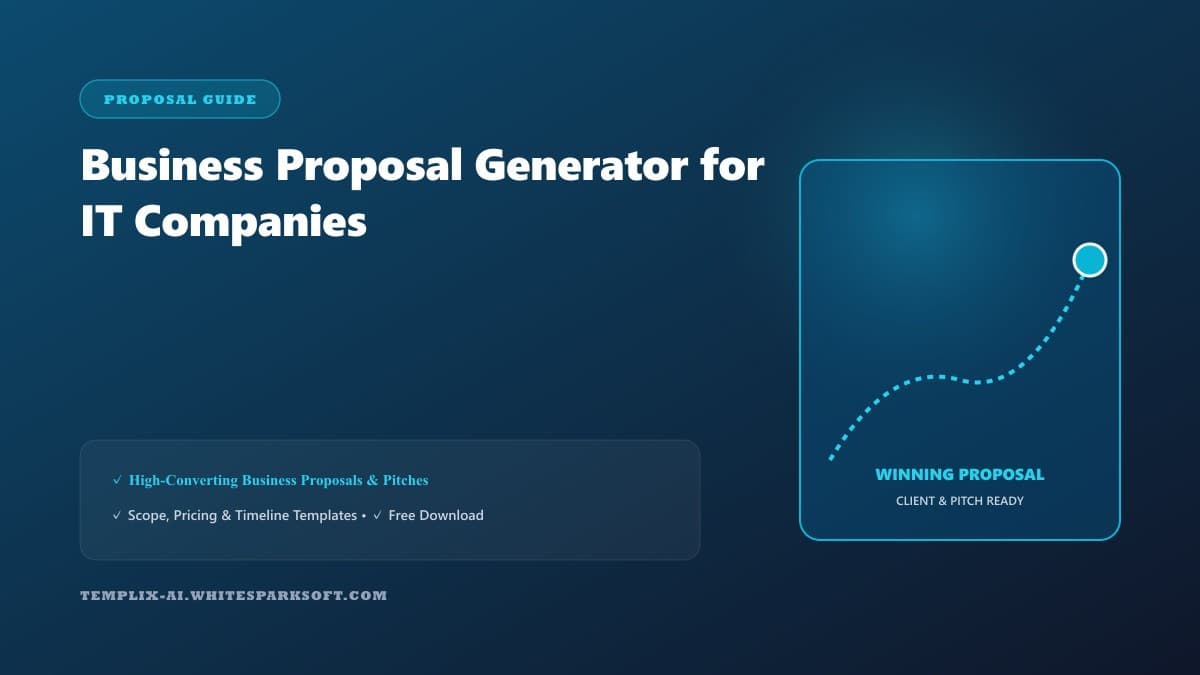 PROPOSAL GUIDE

Business Proposal Generator for IT Companies

✓ High-Converting Business Proposals & Pitches

✓ Scope, Pricing & Timeline Templates • ✓ Free Download

TEMPLIX-AI.WHITESPARKSOFT.COM

WINNING PROPOSAL

CLIENT & PITCH READY